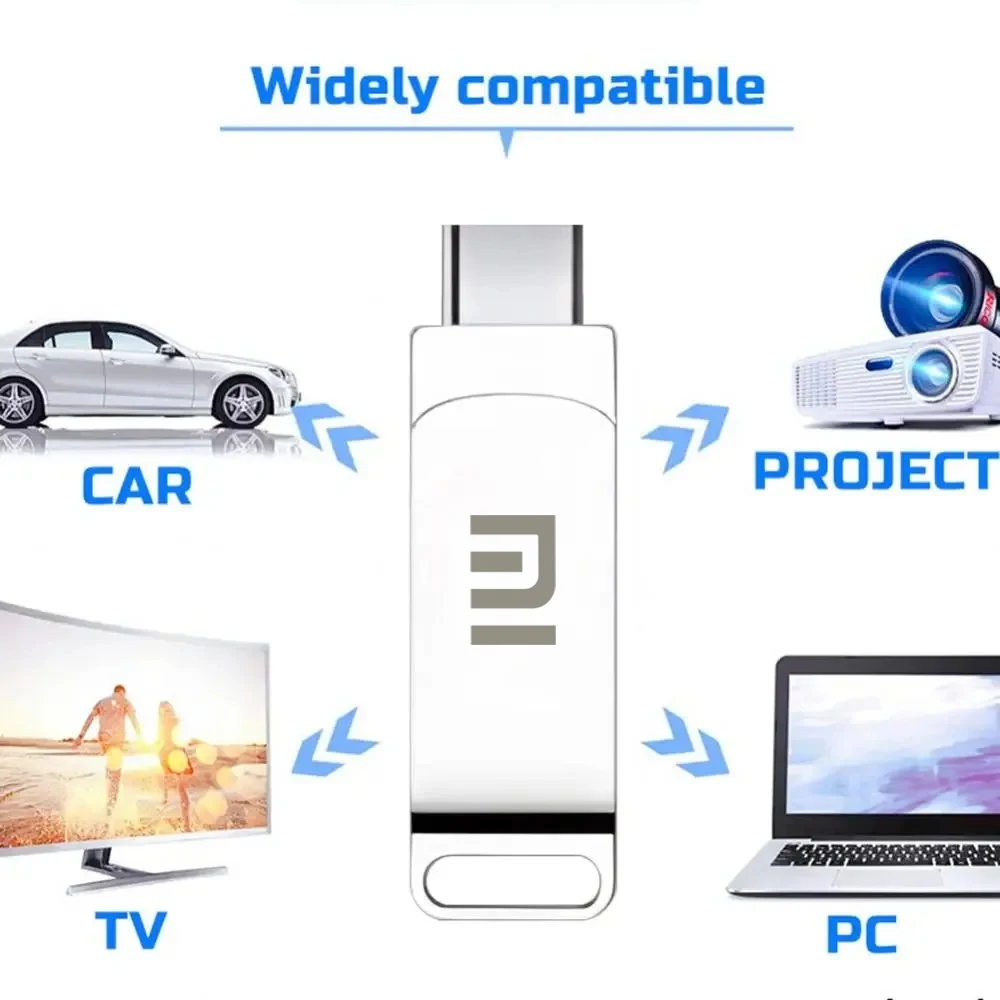 Widely compatible

CAR

PROJECT

TV

PC